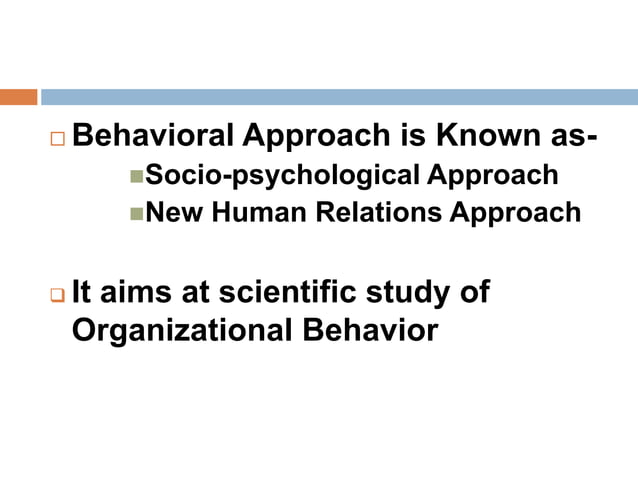 Behavioral Approach is Known as-

Socio-psychological Approach

New Human Relations Approach

It aims at scientific study of Organizational Behavior